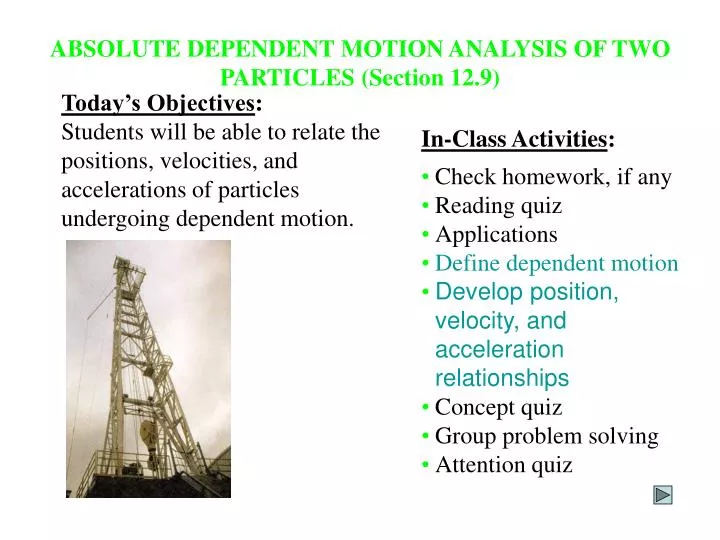 ABSOLUTE DEPENDENT MOTION ANALYSIS OF TWO PARTICLES (Section 12.9)

Today's Objectives:
Students will be able to relate the positions, velocities, and accelerations of particles undergoing dependent motion.

In-Class Activities:
• Check homework, if any
• Reading quiz
• Applications
• Define dependent motion
• Develop position, velocity, and acceleration relationships
• Concept quiz
• Group problem solving
• Attention quiz